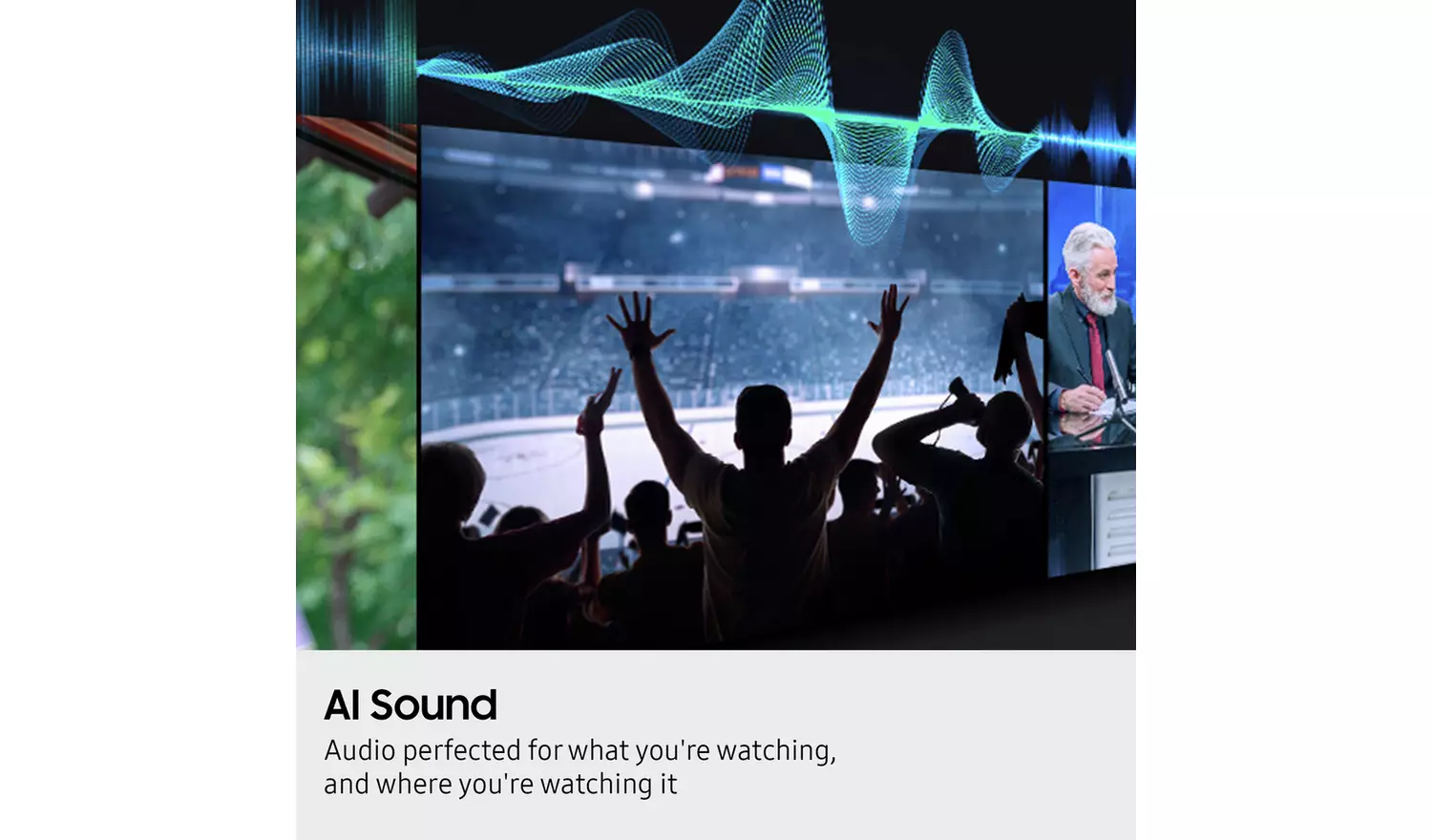 AI Sound

Audio perfected for what you're watching, and where you're watching it